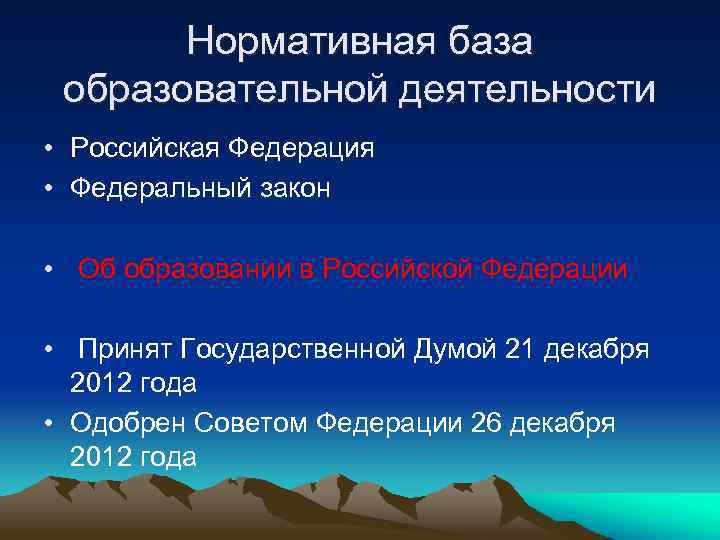 Нормативная база образовательной деятельности

• Российская Федерация
• Федеральный закон

• Об образовании в Российской Федерации

• Принят Государственной Думой 21 декабря 2012 года
• Одобрен Советом Федерации 26 декабря 2012 года